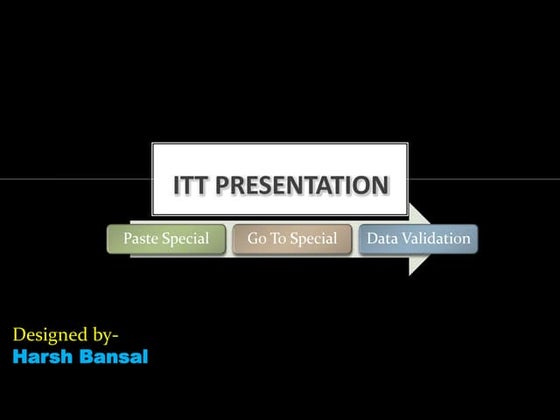 ITT PRESENTATION

Paste Special

Go To Special

Data Validation

Designed by-
Harsh Bansal